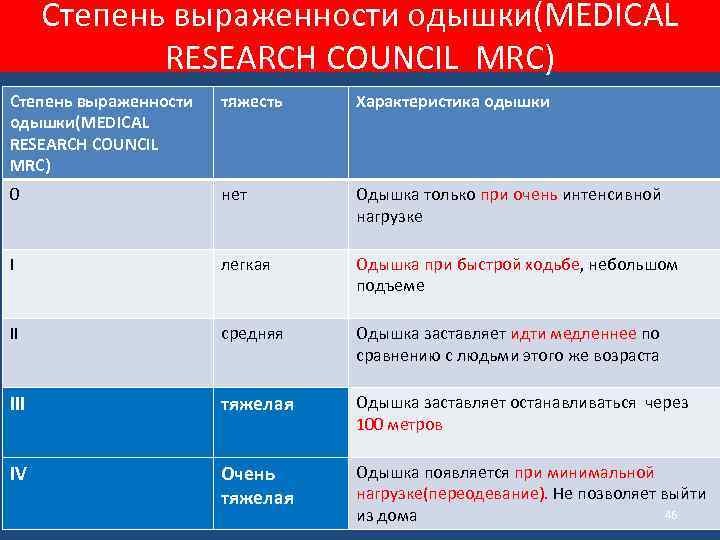 Степень выраженности одышки(MEDICAL RESEARCH COUNCIL MRC)

| Степень выраженности одышки(MEDICAL RESEARCH COUNCIL MRC) | тяжесть | Характеристика одышки |
|---|---|---|
| 0 | нет | Одышка только при очень интенсивной нагрузке |
| I | легкая | Одышка при быстрой ходьбе, небольшом подъеме |
| II | средняя | Одышка заставляет идти медленнее по сравнению с людьми этого же возраста |
| III | тяжелая | Одышка заставляет останавливаться через 100 метров |
| IV | Очень тяжелая | Одышка появляется при минимальной нагрузке(переодевание). Не позволяет выйти из дома |

46